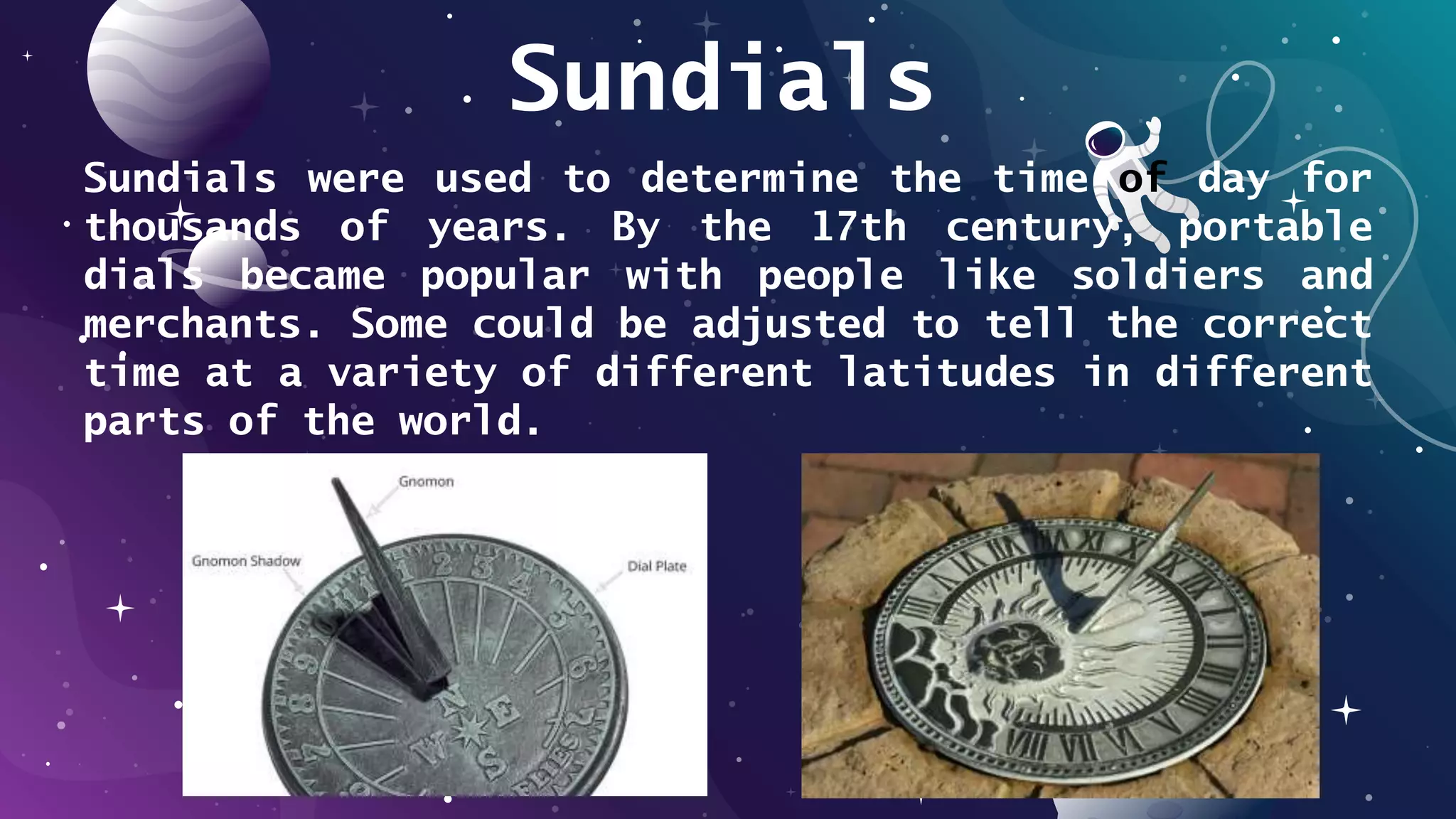 Sundials

Sundials were used to determine the time of day for thousands of years. By the 17th century, portable dials became popular with people like soldiers and merchants. Some could be adjusted to tell the correct time at a variety of different latitudes in different parts of the world.

Gnomon
Gnomon Shadow
Dial Plate